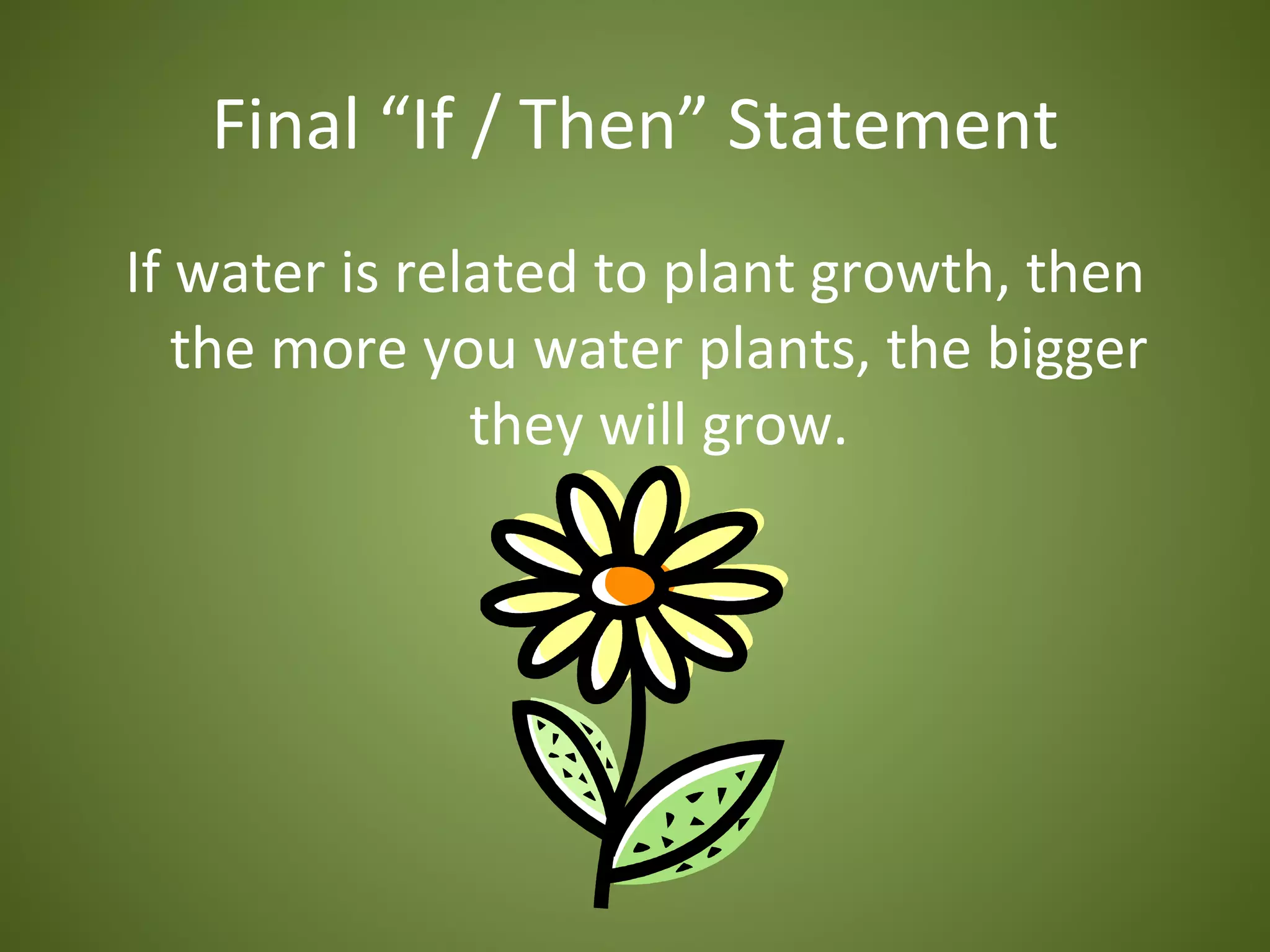 Final “If / Then” Statement

If water is related to plant growth, then the more you water plants, the bigger they will grow.